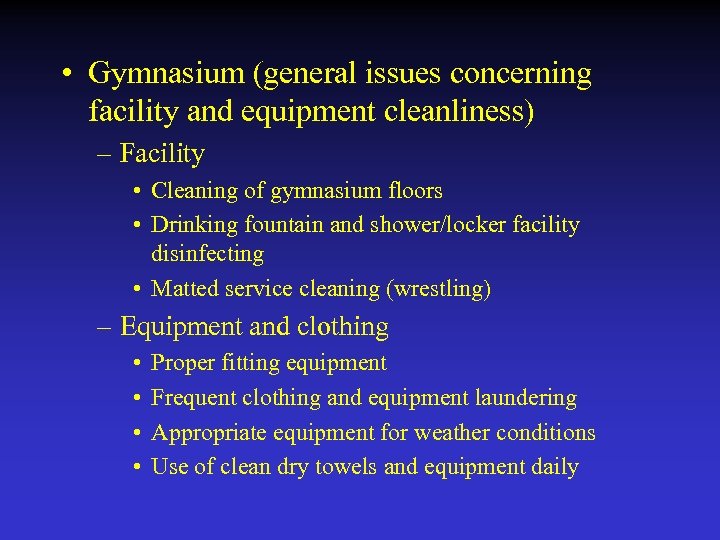 • Gymnasium (general issues concerning facility and equipment cleanliness)

– Facility

• Cleaning of gymnasium floors

• Drinking fountain and shower/locker facility disinfecting

• Matted service cleaning (wrestling)

– Equipment and clothing

• Proper fitting equipment

• Frequent clothing and equipment laundering

• Appropriate equipment for weather conditions

• Use of clean dry towels and equipment daily